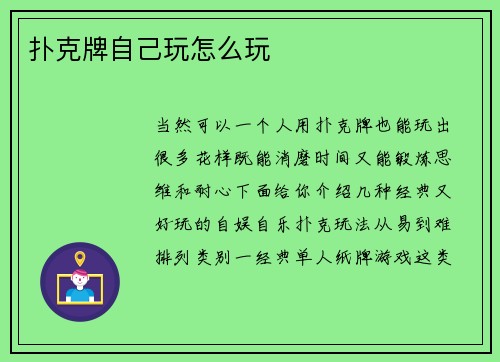 扑克牌自己玩怎么玩

当然可以一个人用扑克牌也能玩出很多花样既能消磨时间又能锻炼思维和耐心下面给你介绍几种经典又好玩的自娱自乐扑克玩法从易到难排列类别一经典单人纸牌游戏这类